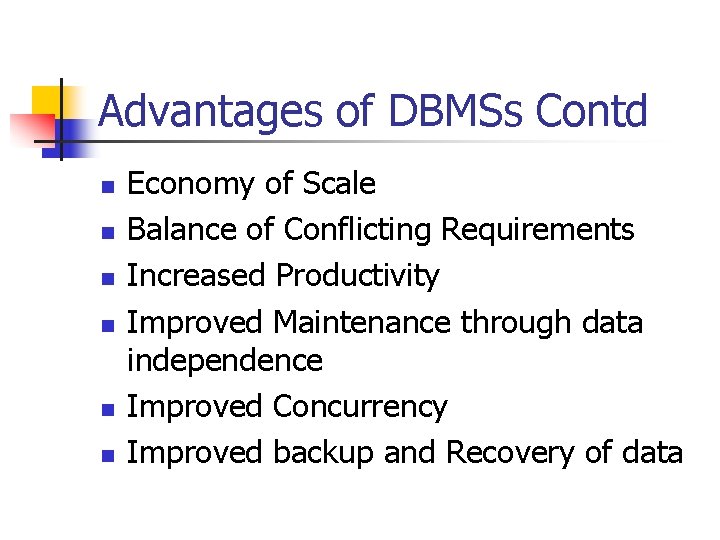 Advantages of DBMSs Contd

- Economy of Scale
- Balance of Conflicting Requirements
- Increased Productivity
- Improved Maintenance through data independence
- Improved Concurrency
- Improved backup and Recovery of data